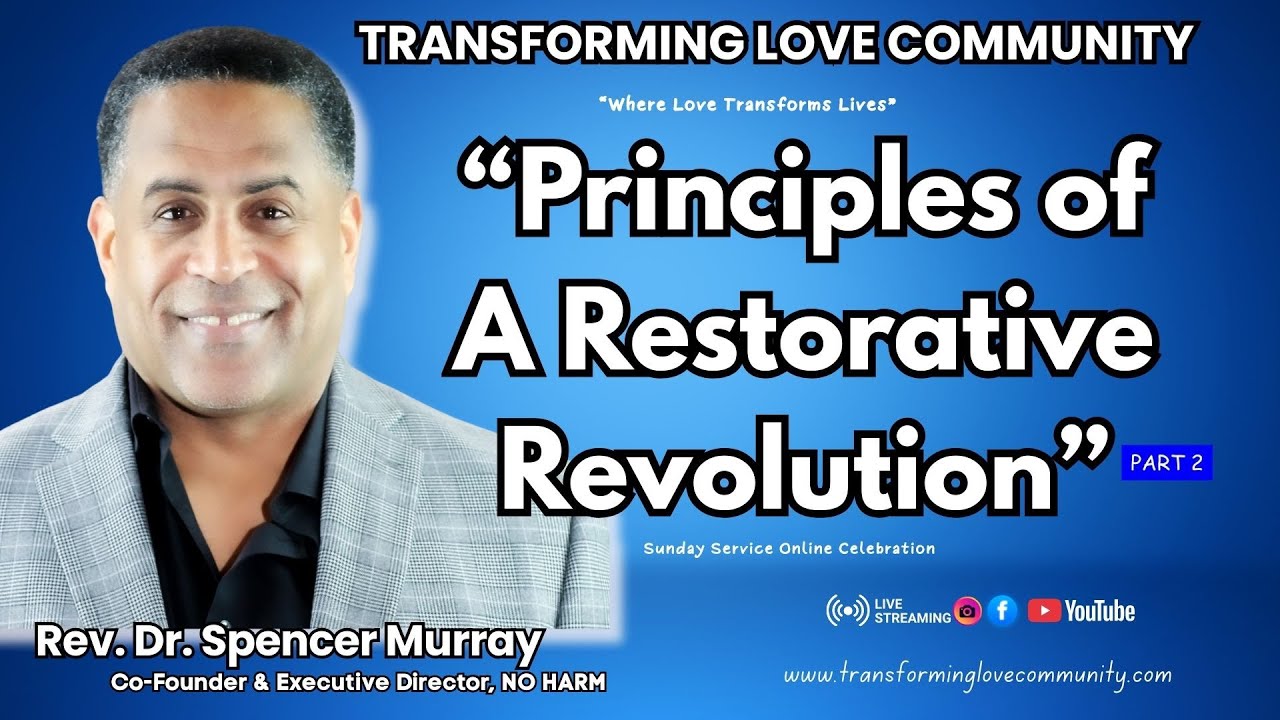 TRANSFORMING LOVE COMMUNITY

"Where Love Transforms Lives"

“Principles of A Restorative Revolution” PART 2

Sunday Service Online Celebration

LIVE STREAMING YouTube

www.transforminglovecommunity.com

Rev. Dr. Spencer Murray
Co-Founder & Executive Director, NO HARM